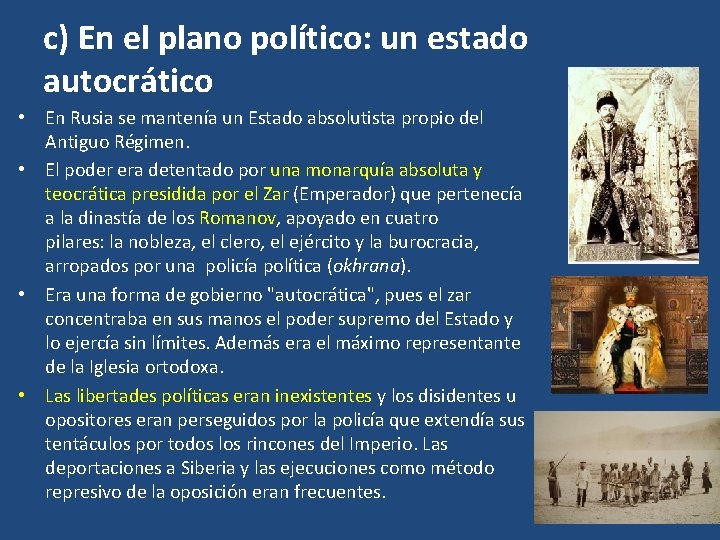 c) En el plano político: un estado autocrático

• En Rusia se mantenía un Estado absolutista propio del Antiguo Régimen.

• El poder era detentado por una monarquía absoluta y teocrática presidida por el Zar (Emperador) que pertenecía a la dinastía de los Romanov, apoyado en cuatro pilares: la nobleza, el clero, el ejército y la burocracia, arropados por una policía política (okhrana).

• Era una forma de gobierno "autocrática", pues el zar concentraba en sus manos el poder supremo del Estado y lo ejercía sin límites. Además era el máximo representante de la Iglesia ortodoxa.

• Las libertades políticas eran inexistentes y los disidentes u opositores eran perseguidos por la policía que extendía sus tentáculos por todos los rincones del Imperio. Las deportaciones a Siberia y las ejecuciones como método represivo de la oposición eran frecuentes.